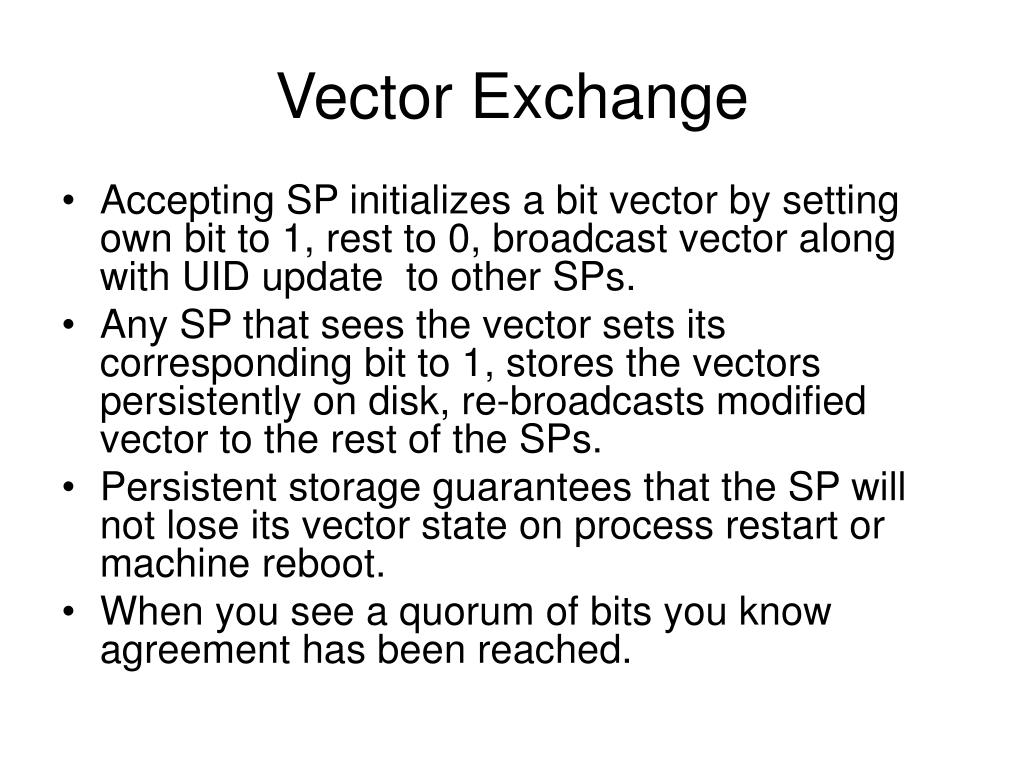 Vector Exchange

• Accepting SP initializes a bit vector by setting own bit to 1, rest to 0, broadcast vector along with UID update to other SPs.
• Any SP that sees the vector sets its corresponding bit to 1, stores the vectors persistently on disk, re-broadcasts modified vector to the rest of the SPs.
• Persistent storage guarantees that the SP will not lose its vector state on process restart or machine reboot.
• When you see a quorum of bits you know agreement has been reached.